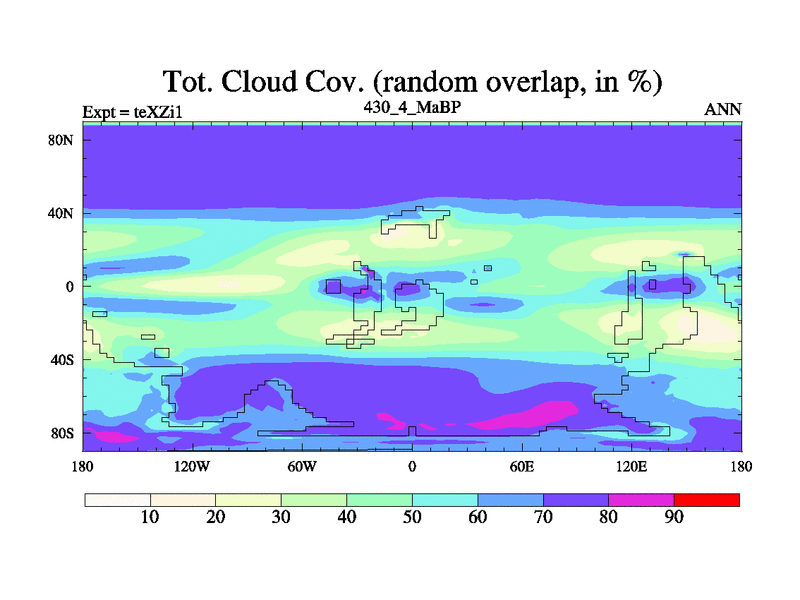 Tot. Cloud Cov. (random overlap, in %)

Expt = teXZi1

430_4_MaBP

ANN

80N

40N

0

40S

80S

180

120W

60W

0

60E

120E

180

10

20

30

40

50

60

70

80

90